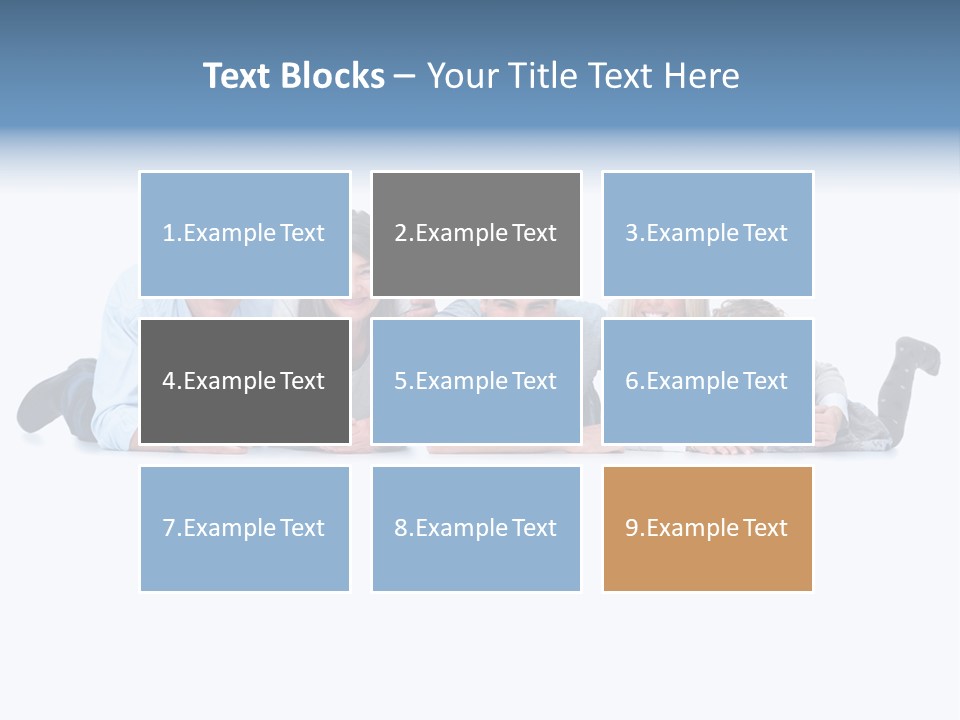 Text Blocks – Your Title Text Here

1.Example Text

2.Example Text

3.Example Text

4.Example Text

5.Example Text

6.Example Text

7.Example Text

8.Example Text

9.Example Text